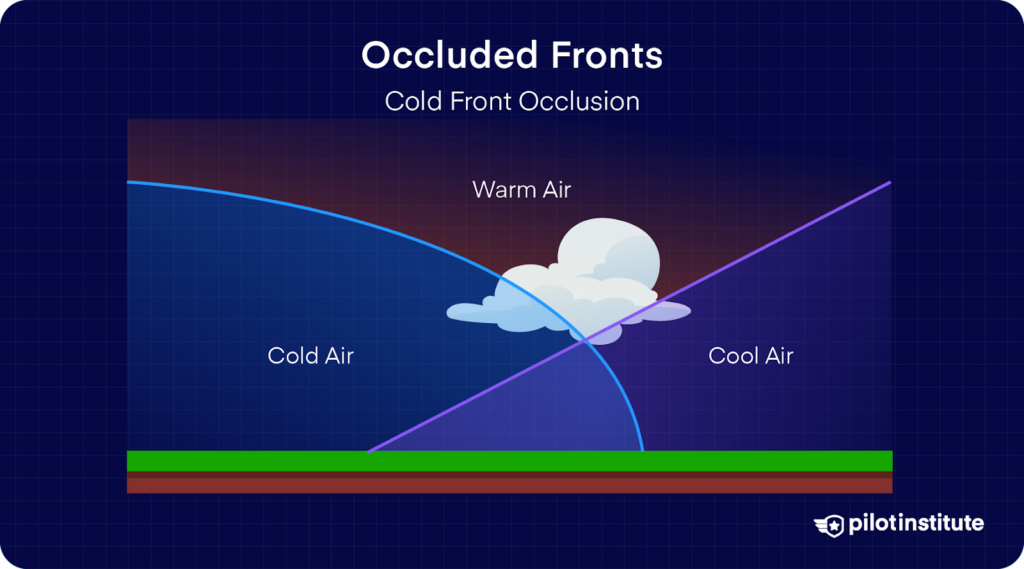 Occluded Fronts

Cold Front Occlusion

Warm Air

Cold Air

Cool Air

pilotinstitute